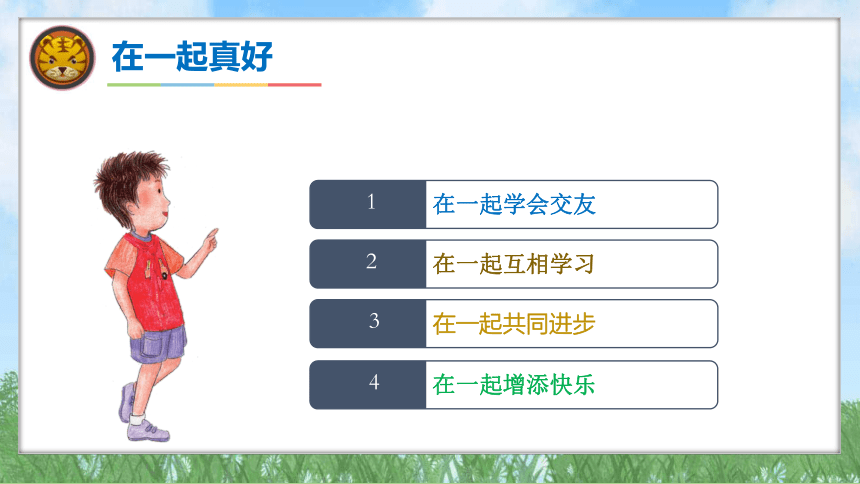 在一起真好

1 在一起学会交友

2 在一起互相学习

3 在一起共同进步

4 在一起增添快乐